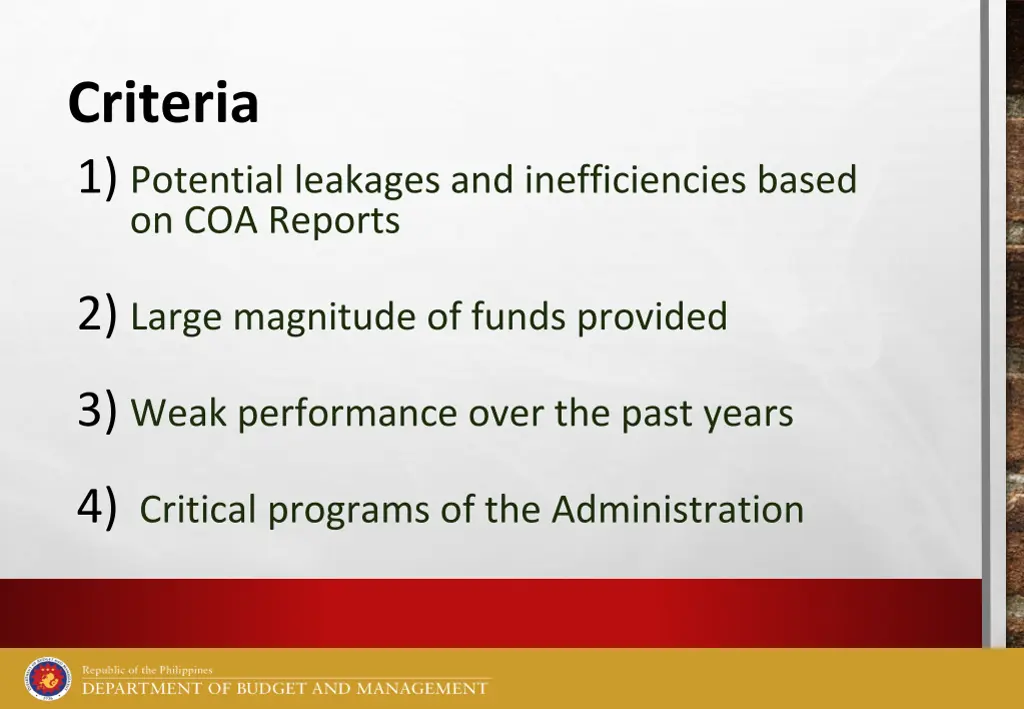 Criteria

1) Potential leakages and inefficiencies based on COA Reports

2) Large magnitude of funds provided

3) Weak performance over the past years

4) Critical programs of the Administration

Republic of the Philippines
DEPARTMENT OF BUDGET AND MANAGEMENT